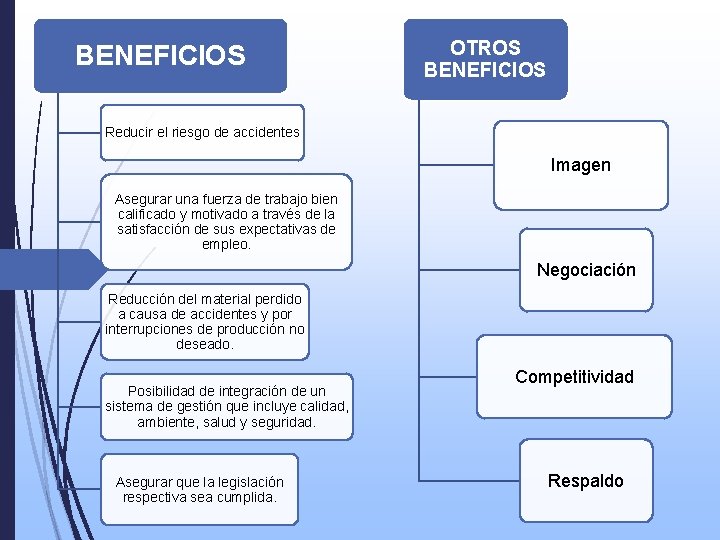 BENEFICIOS

Reducir el riesgo de accidentes

Asegurar una fuerza de trabajo bien calificado y motivado a través de la satisfacción de sus expectativas de empleo.

Reducción del material perdido a causa de accidentes y por interrupciones de producción no deseado.

Posibilidad de integración de un sistema de gestión que incluye calidad, ambiente, salud y seguridad.

Asegurar que la legislación respectiva sea cumplida.

OTROS BENEFICIOS

Imagen

Negociación

Competitividad

Respaldo